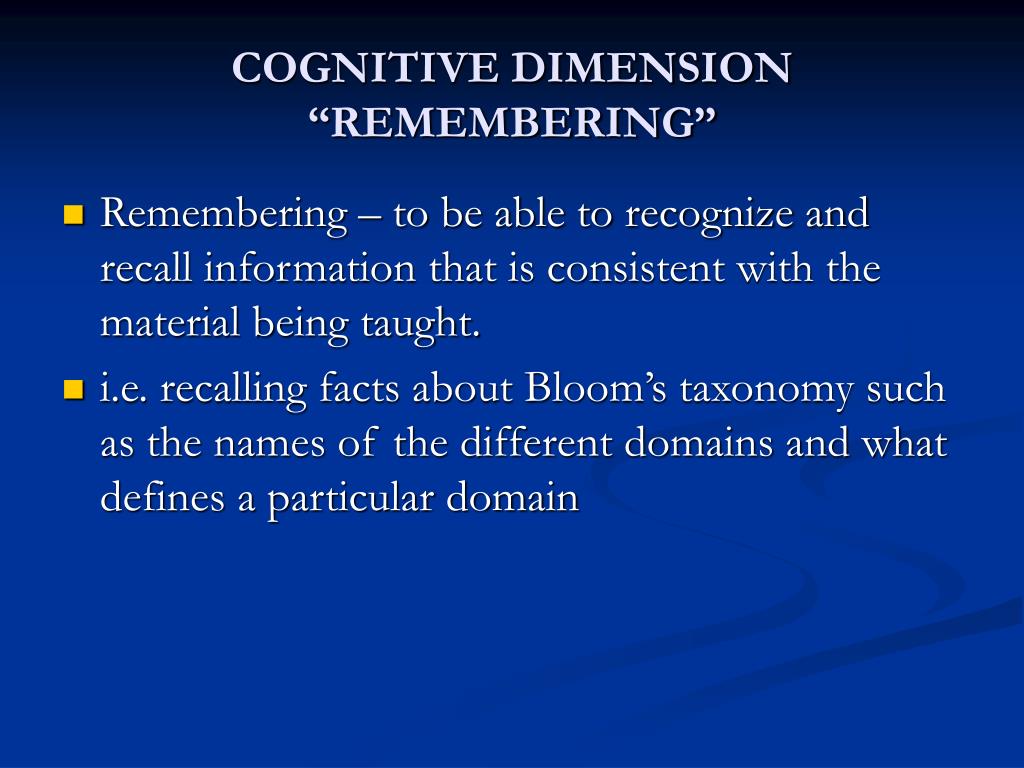 COGNITIVE DIMENSION
“REMEMBERING”

Remembering – to be able to recognize and recall information that is consistent with the material being taught.

i.e. recalling facts about Bloom’s taxonomy such as the names of the different domains and what defines a particular domain